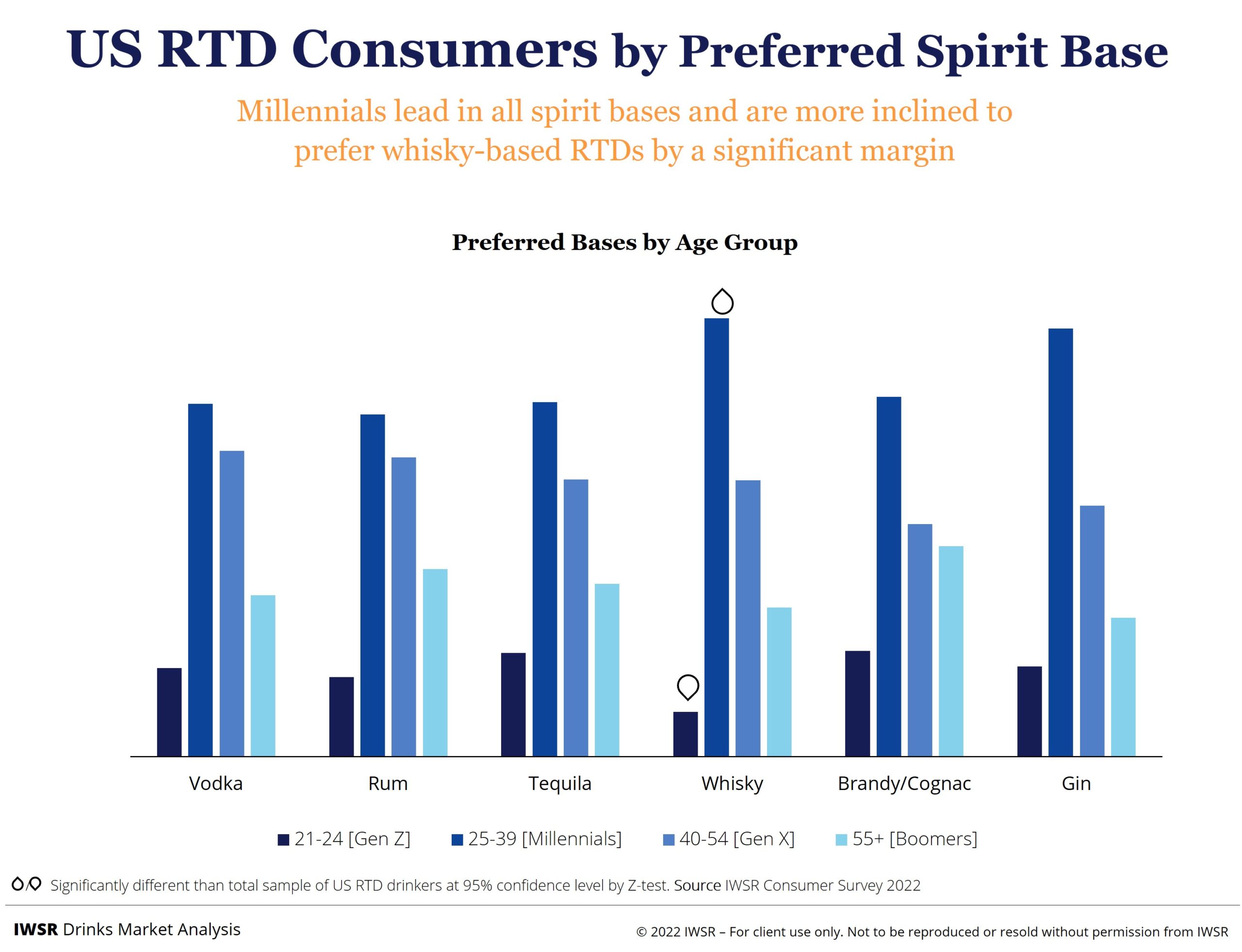 US RTD Consumers by Preferred Spirit Base

Millennials lead in all spirit bases and are more inclined to prefer whisky-based RTDs by a significant margin

Preferred Bases by Age Group

Vodka
Rum
Tequila
Whisky
Brandy/Cognac
Gin

21-24 [Gen Z]
25-39 [Millennials]
40-54 [Gen X]
55+ [Boomers]

Significantly different than total sample of US RTD drinkers at 95% confidence level by Z-test. Source IWSR Consumer Survey 2022

IWSR Drinks Market Analysis

© 2022 IWSR – For client use only. Not to be reproduced or resold without permission from IWSR